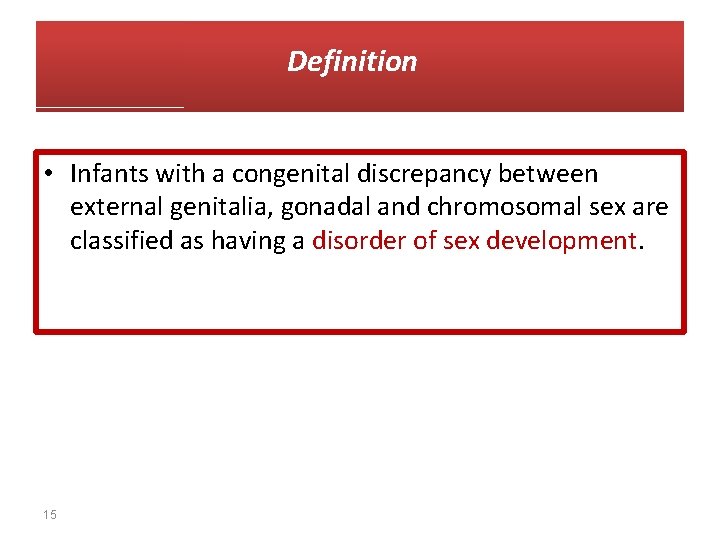 Definition

• Infants with a congenital discrepancy between external genitalia, gonadal and chromosomal sex are classified as having a disorder of sex development.

15